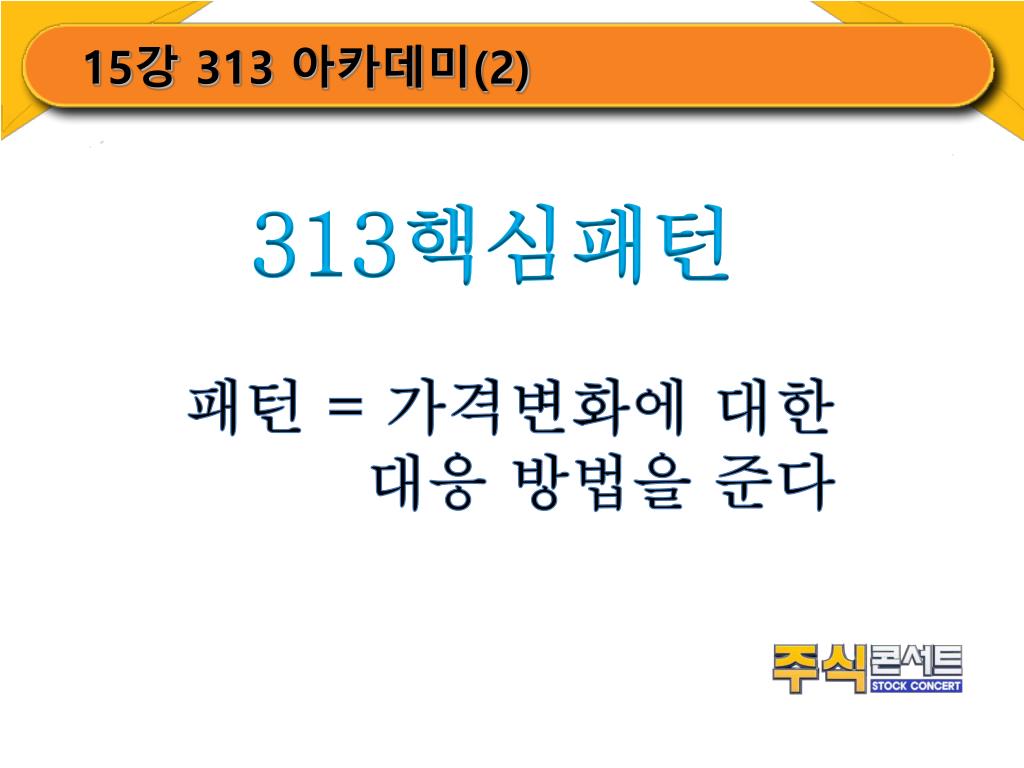 15강 313 아카데미(2)

313핵심패턴

패턴 = 가격변화에 대한 대응 방법을 준다

주식콘서트
STOCK CONCERT